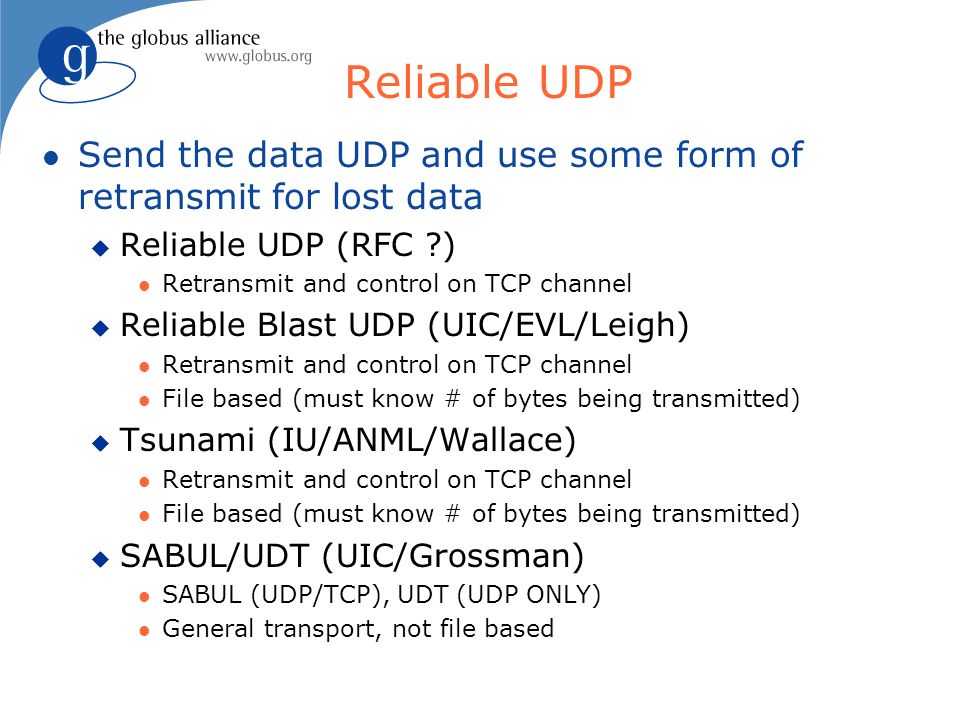 g the globus alliance
www.globus.org

Reliable UDP

- Send the data UDP and use some form of retransmit for lost data
  - Reliable UDP (RFC ?)
    - Retransmit and control on TCP channel
  - Reliable Blast UDP (UIC/EVL/Leigh)
    - Retransmit and control on TCP channel
    - File based (must know # of bytes being transmitted)
  - Tsunami (IU/ANML/Wallace)
    - Retransmit and control on TCP channel
    - File based (must know # of bytes being transmitted)
  - SABUL/UDT (UIC/Grossman)
    - SABUL (UDP/TCP), UDT (UDP ONLY)
    - General transport, not file based